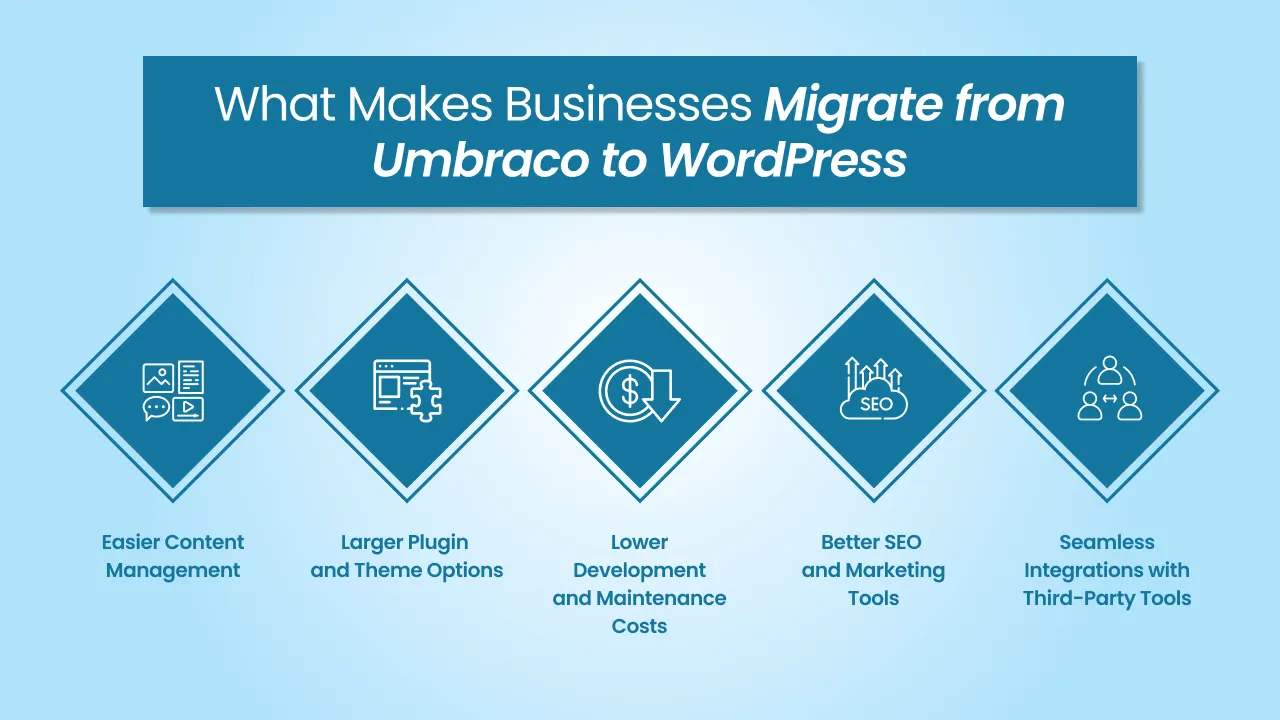 What Makes Businesses Migrate from Umbraco to WordPress

SEO

Easier Content Management

Larger Plugin and Theme Options

Lower Development and Maintenance Costs

Better SEO and Marketing Tools

Seamless Integrations with Third-Party Tools